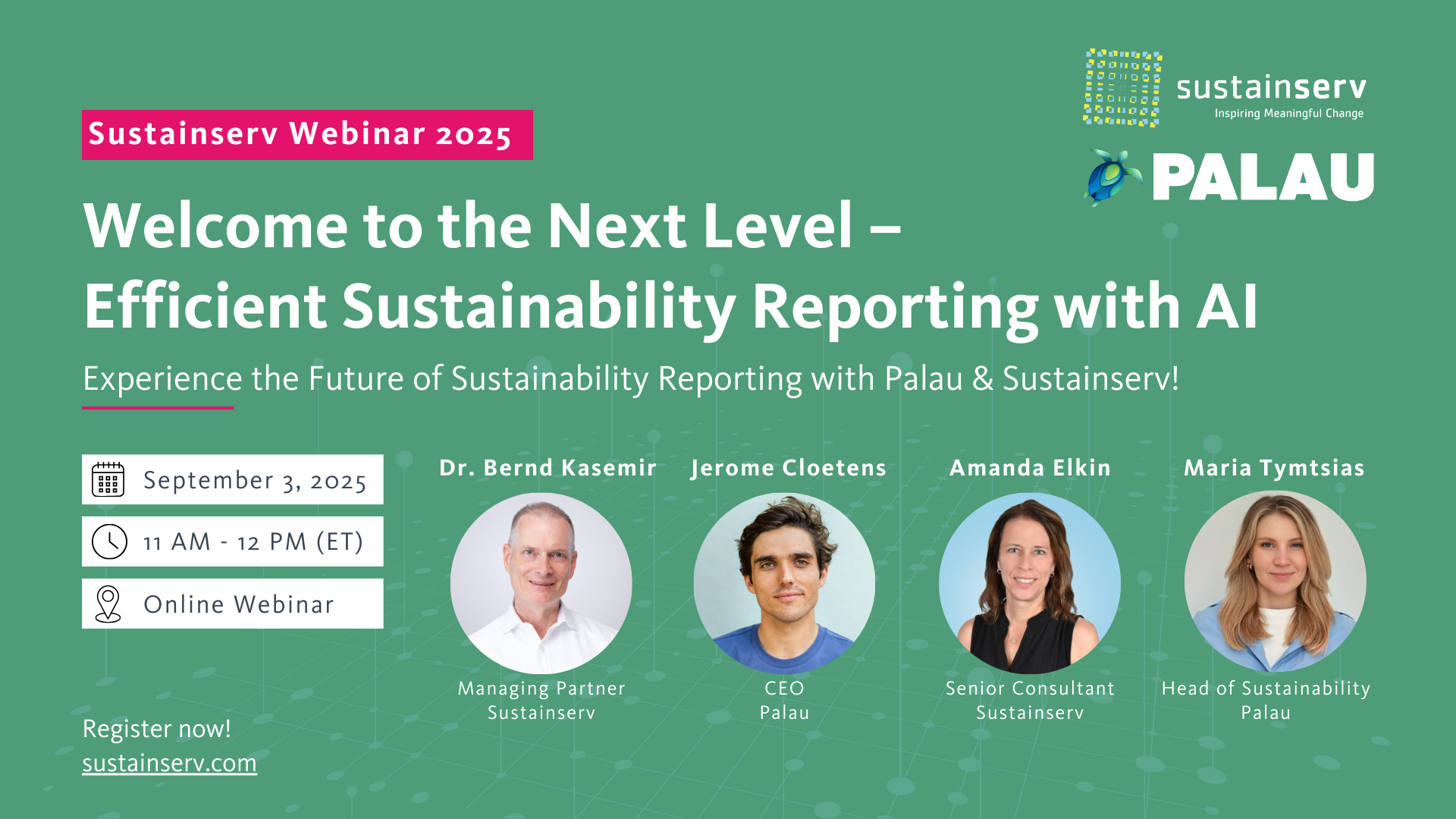 sustainserv
Inspiring Meaningful Change

PALAU

Sustainserv Webinar 2025

Welcome to the Next Level – Efficient Sustainability Reporting with AI

Experience the Future of Sustainability Reporting with Palau & Sustainserv!

September 3, 2025

11 AM - 12 PM (ET)

Online Webinar

Dr. Bernd Kasemir
Managing Partner
Sustainserv

Jerome Cloetens
CEO
Palau

Amanda Elkin
Senior Consultant
Sustainserv

Maria Tymtsias
Head of Sustainability
Palau

Register now!
sustainserv.com